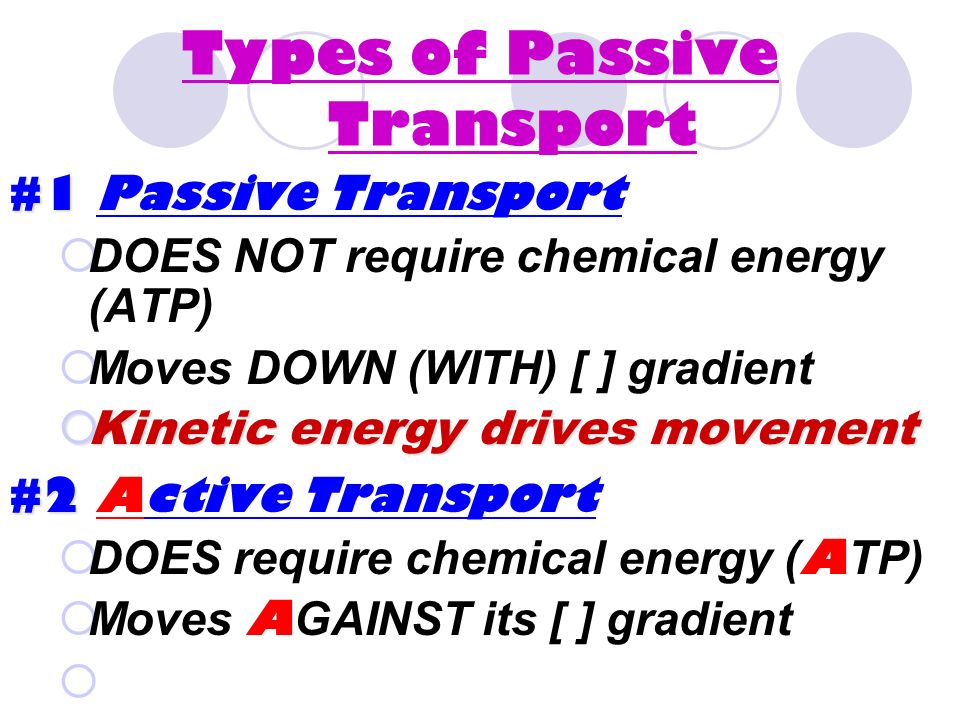 Types of Passive Transport

#1 Passive Transport

DOES NOT require chemical energy (ATP)

Moves DOWN (WITH) [ ] gradient

Kinetic energy drives movement

#2 Active Transport

DOES require chemical energy (ATP)

Moves AGAINST its [ ] gradient